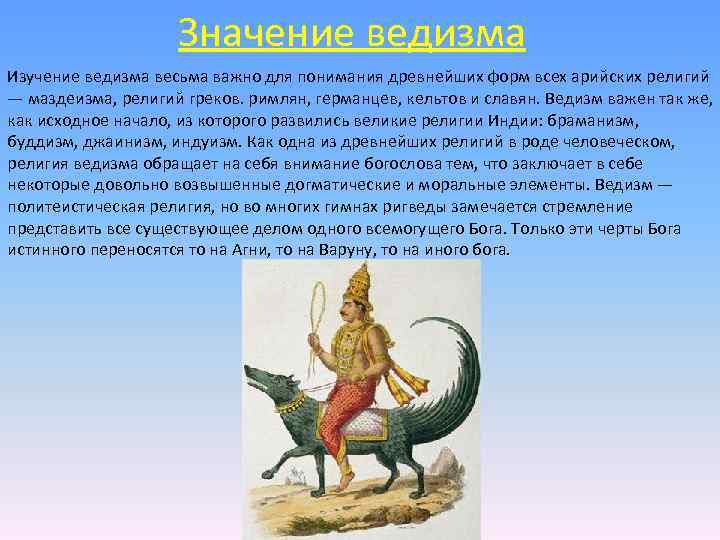 Значение ведизма

Изучение ведизма весьма важно для понимания древнейших форм всех арийских религий — маздеизма, религий греков. римлян, германцев, кельтов и славян. Ведизм важен так же, как исходное начало, из которого развились великие религии Индии: браманизм, буддизм, джаинизм, индуизм. Как одна из древнейших религий в роде человеческом, религия ведизма обращает на себя внимание богослова тем, что заключает в себе некоторые довольно возвышенные догматические и моральные элементы. Ведизм — политеистическая религия, но во многих гимнах ригведы замечается стремление представить все существующее делом одного всемогущего Бога. Только эти черты Бога истинного переносятся то на Агни, то на Варуну, то на иного бога.